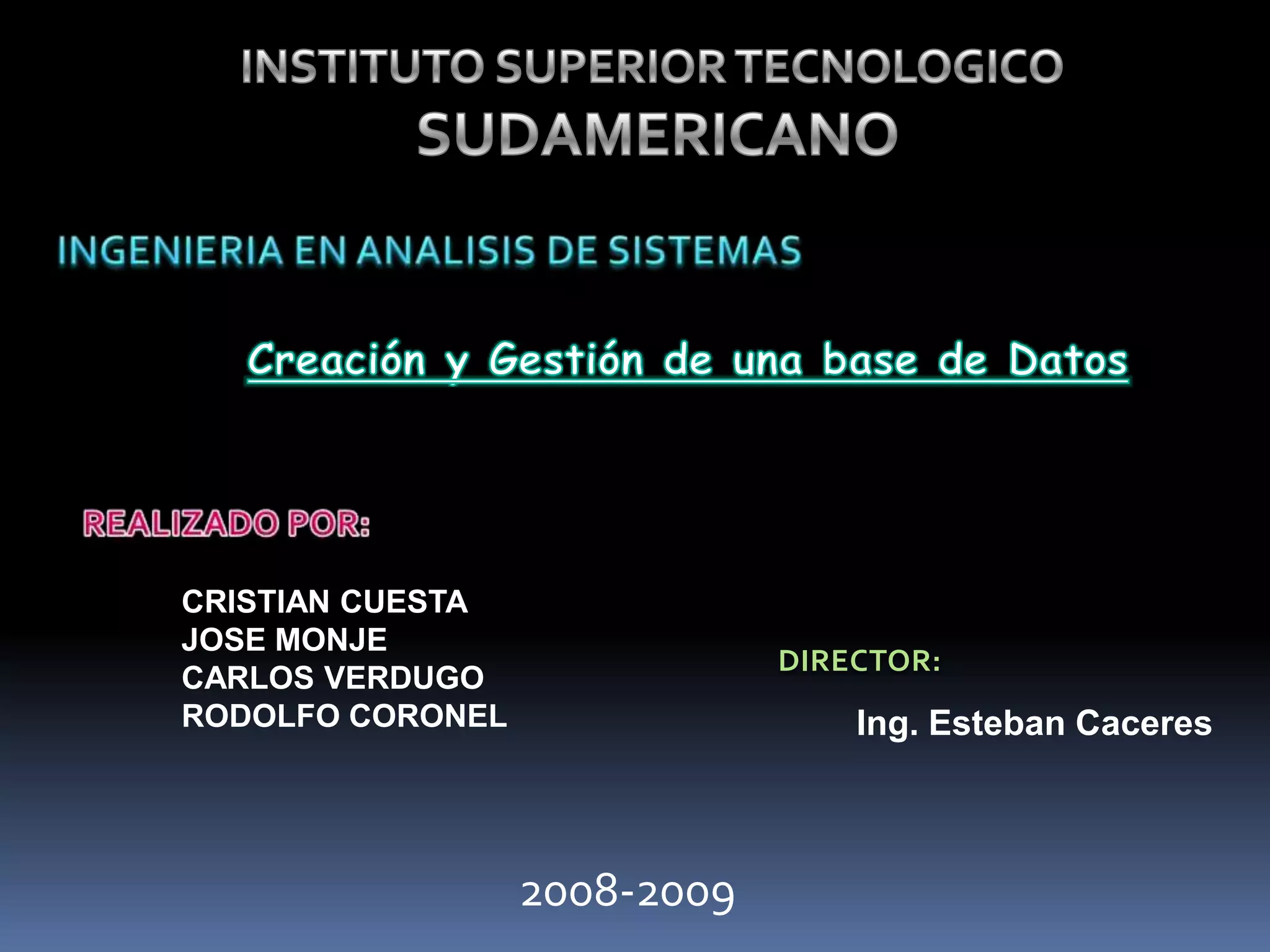 INSTITUTO SUPERIOR TECNOLOGICO
SUDAMERICANO

INGENIERIA EN ANALISIS DE SISTEMAS

Creación y Gestión de una base de Datos

REALIZADO POR:

CRISTIAN CUESTA
JOSE MONJE
CARLOS VERDUGO
RODOLFO CORONEL

DIRECTOR:

Ing. Esteban Caceres

2008-2009